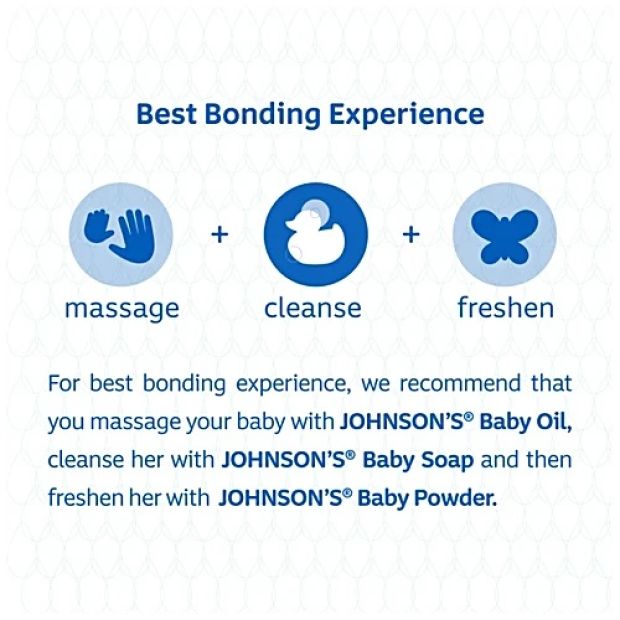 Best Bonding Experience

massage + cleanse + freshen

For best bonding experience, we recommend that you massage your baby with JOHNSON'S® Baby Oil, cleanse her with JOHNSON'S® Baby Soap and then freshen her with JOHNSON'S® Baby Powder.